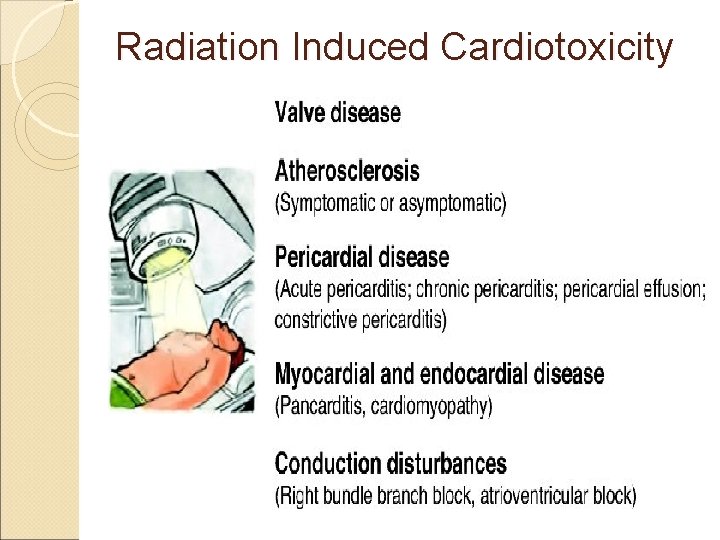 Radiation Induced Cardiotoxicity

Valve disease

Atherosclerosis
(Symptomatic or asymptomatic)

Pericardial disease
(Acute pericarditis; chronic pericarditis; pericardial effusion; constrictive pericarditis)

Myocardial and endocardial disease
(Pancarditis, cardiomyopathy)

Conduction disturbances
(Right bundle branch block, atrioventricular block)